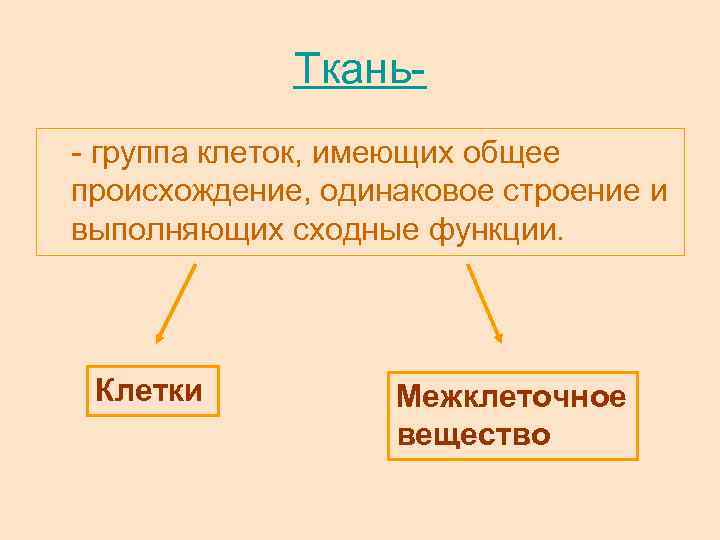 Ткань-

- группа клеток, имеющих общее происхождение, одинаковое строение и выполняющих сходные функции.

Клетки

Межклеточное вещество